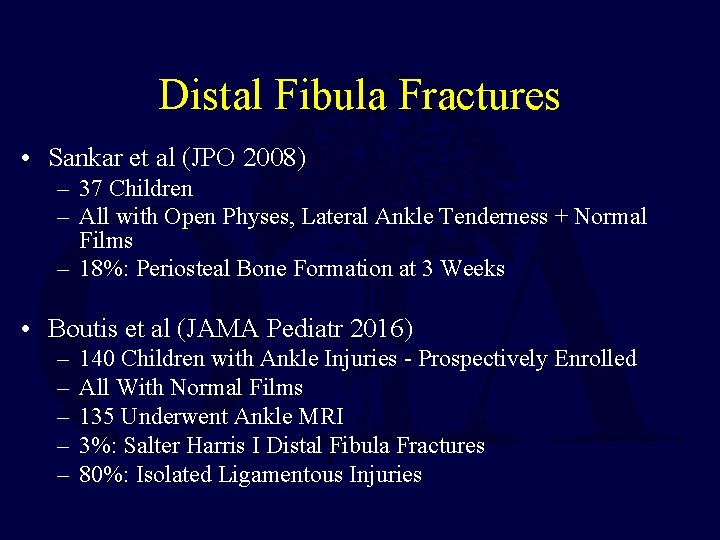 Distal Fibula Fractures

• Sankar et al (JPO 2008)
– 37 Children
– All with Open Physes, Lateral Ankle Tenderness + Normal Films
– 18%: Periosteal Bone Formation at 3 Weeks

• Boutis et al (JAMA Pediatr 2016)
– 140 Children with Ankle Injuries - Prospectively Enrolled
– All With Normal Films
– 135 Underwent Ankle MRI
– 3%: Salter Harris I Distal Fibula Fractures
– 80%: Isolated Ligamentous Injuries